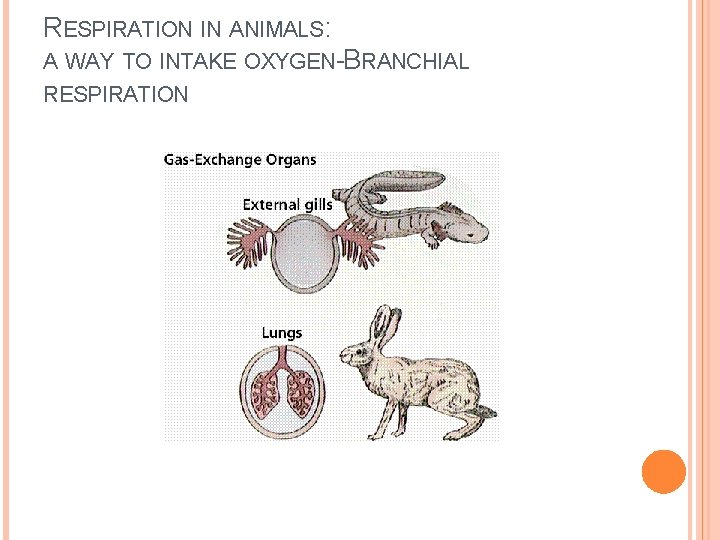 RESPIRATION IN ANIMALS:
A WAY TO INTAKE OXYGEN-BRANCHIAL RESPIRATION

Gas-Exchange Organs

External gills

Lungs